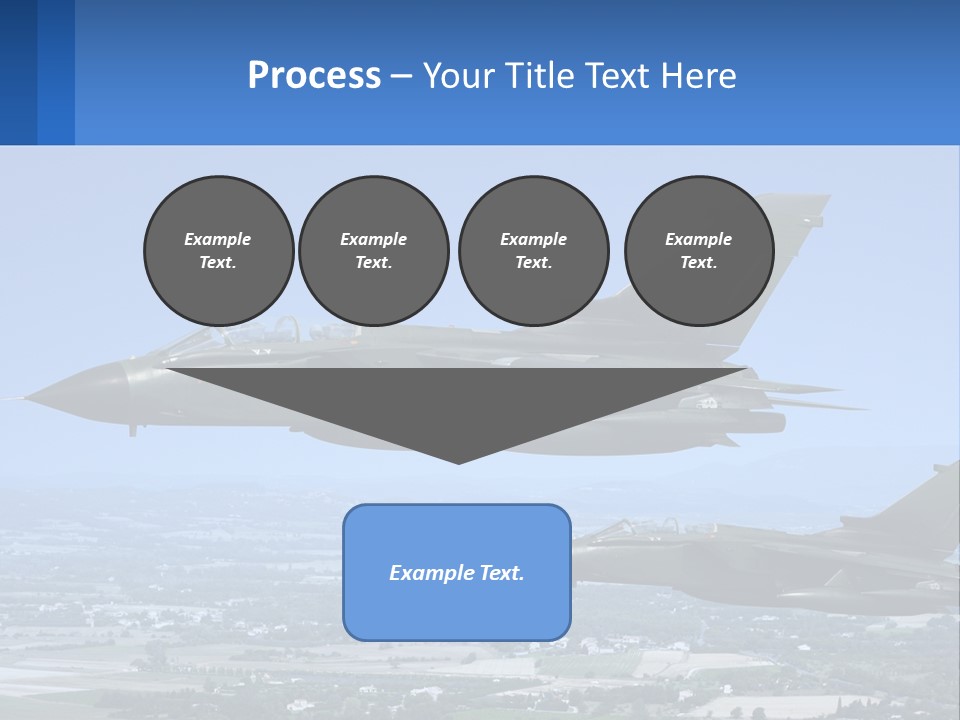 Process – Your Title Text Here

Example Text.

Example Text.

Example Text.

Example Text.

Example Text.